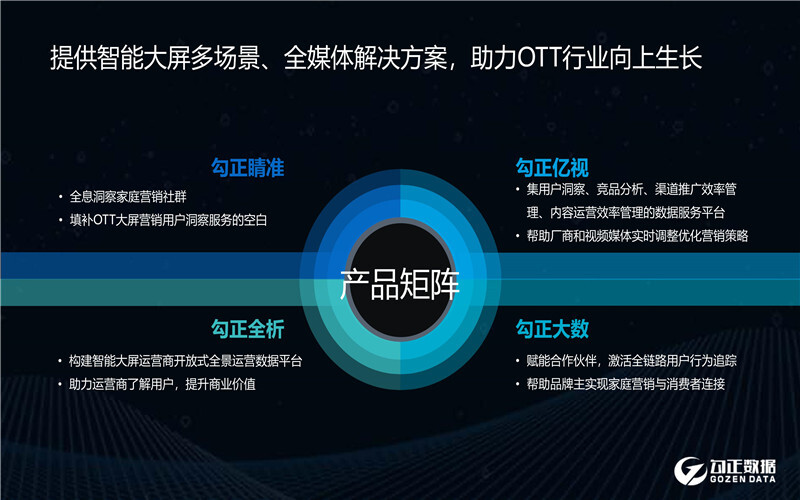 提供智能大屏多场景、全媒体解决方案，助力OTT行业向上生长

勾正睛准

• 全息洞察家庭营销社群
• 填补OTT大屏营销用户洞察服务的空白

勾正亿视

• 集用户洞察、竞品分析、渠道推广效率管理、内容运营效率管理的数据服务平台
• 帮助厂商和视频媒体实时调整优化营销策略

产品矩阵

勾正全析

• 构建智能大屏运营商开放式全景运营数据平台
• 助力运营商了解用户，提升商业价值

勾正大数

• 赋能合作伙伴，激活全链路用户行为追踪
• 帮助品牌主实现家庭营销与消费者连接

勾正数据
GOZEN DATA